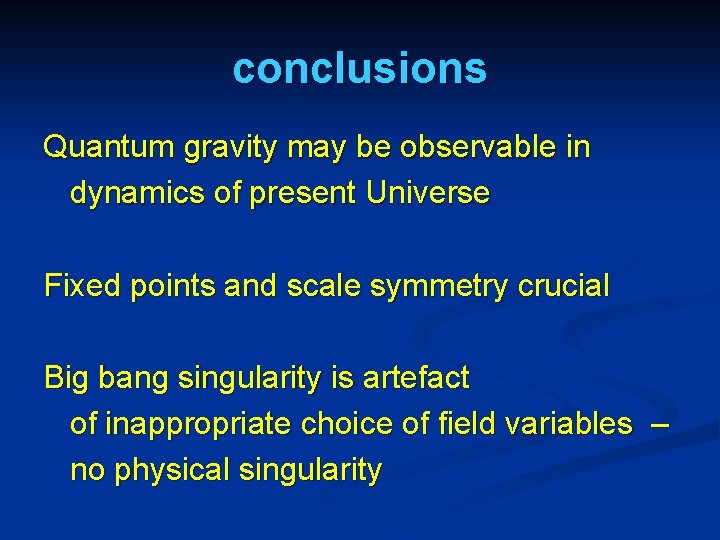 conclusions

Quantum gravity may be observable in dynamics of present Universe

Fixed points and scale symmetry crucial

Big bang singularity is artefact of inappropriate choice of field variables – no physical singularity